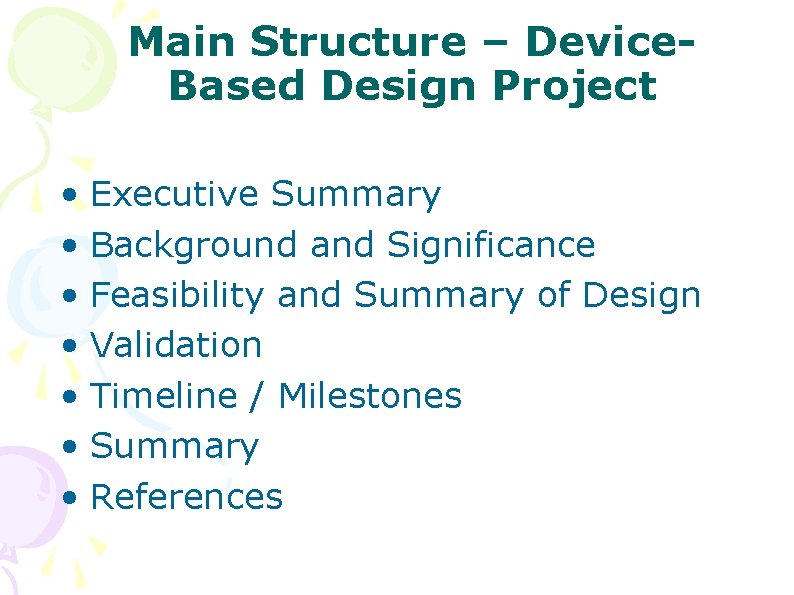 Main Structure – Device-Based Design Project

• Executive Summary
• Background and Significance
• Feasibility and Summary of Design
• Validation
• Timeline / Milestones
• Summary
• References